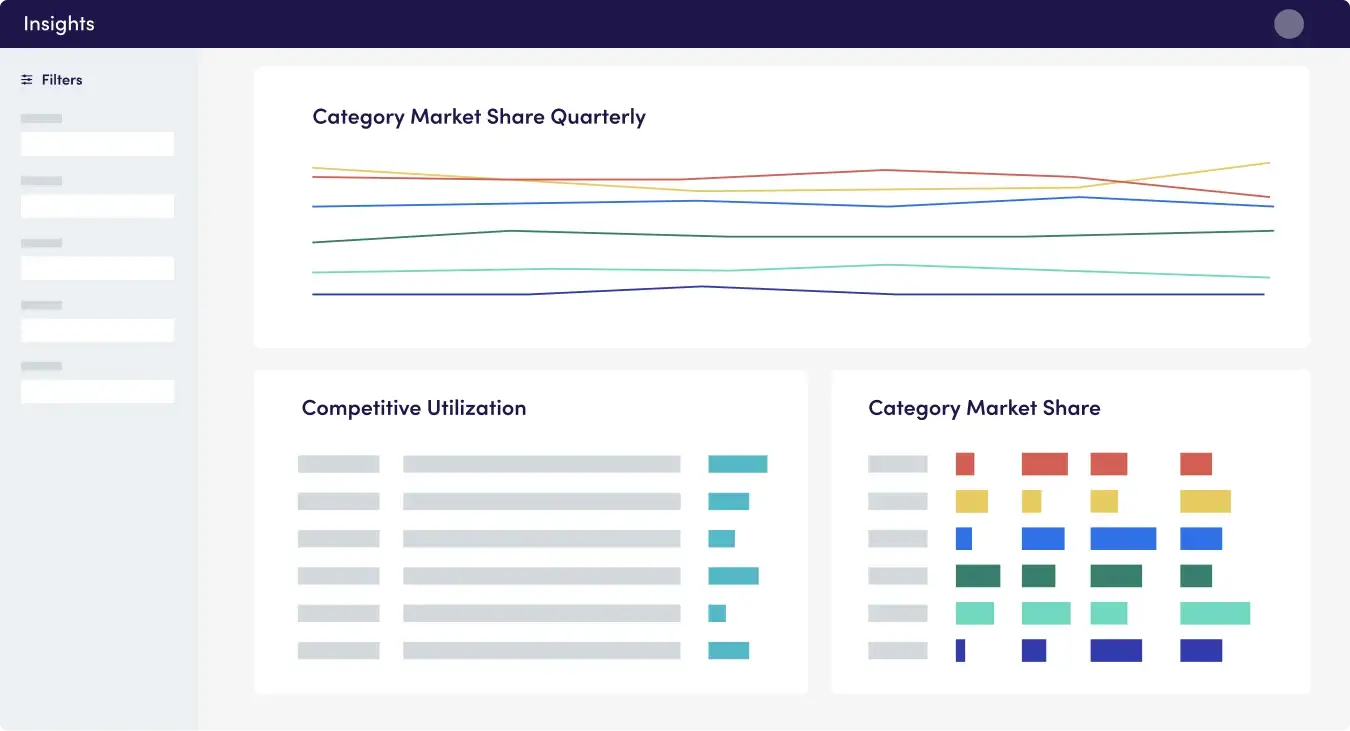 Insights

Filters

Category Market Share Quarterly

Competitive Utilization

Category Market Share